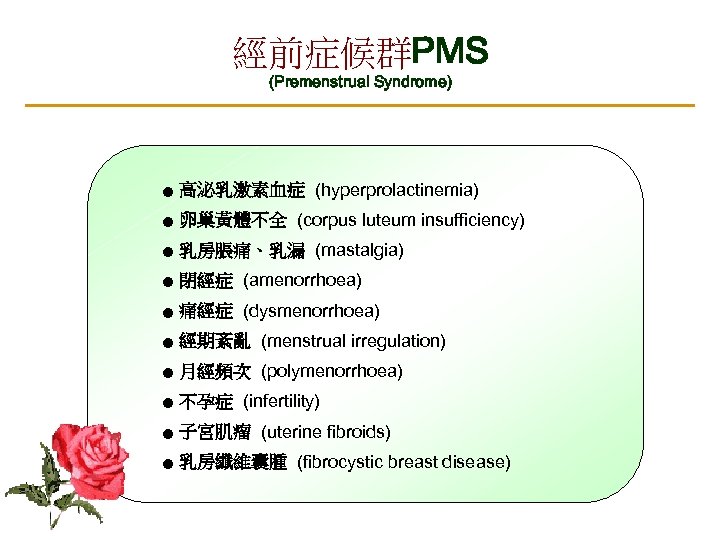 經前症候群PMS
(Premenstrual Syndrome)

● 高泌乳激素血症 (hyperprolactinemia)
● 卵巢黃體不全 (corpus luteum insufficiency)
● 乳房脹痛、乳漏 (mastalgia)
● 閉經症 (amenorrhoea)
● 痛經症 (dysmenorrhoea)
● 經期紊亂 (menstrual irregulation)
● 月經頻次 (polymenorrhoea)
● 不孕症 (infertility)
● 子宮肌瘤 (uterine fibroids)
● 乳房纖維囊腫 (fibrocystic breast disease)